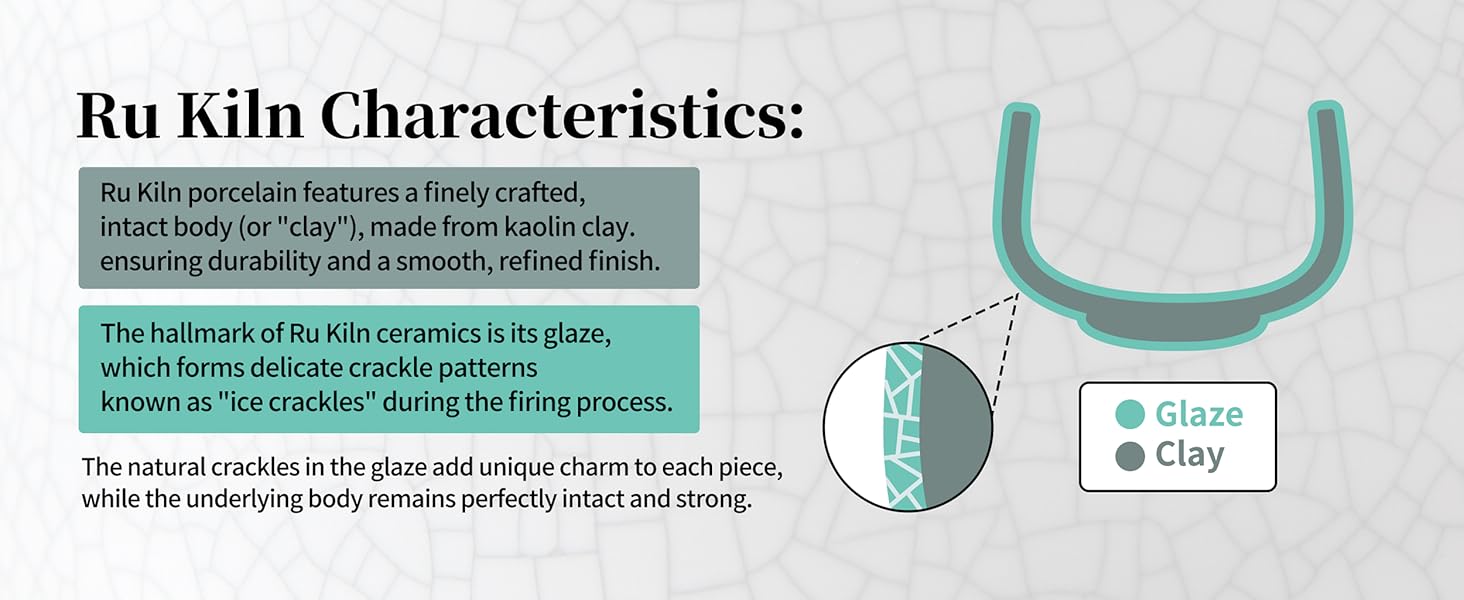 Ru Kiln Characteristics:

Ru Kiln porcelain features a finely crafted, intact body (or "clay"), made from kaolin clay. ensuring durability and a smooth, refined finish.

The hallmark of Ru Kiln ceramics is its glaze, which forms delicate crackle patterns known as "ice crackles" during the firing process.

The natural crackles in the glaze add unique charm to each piece, while the underlying body remains perfectly intact and strong.

Glaze
Clay